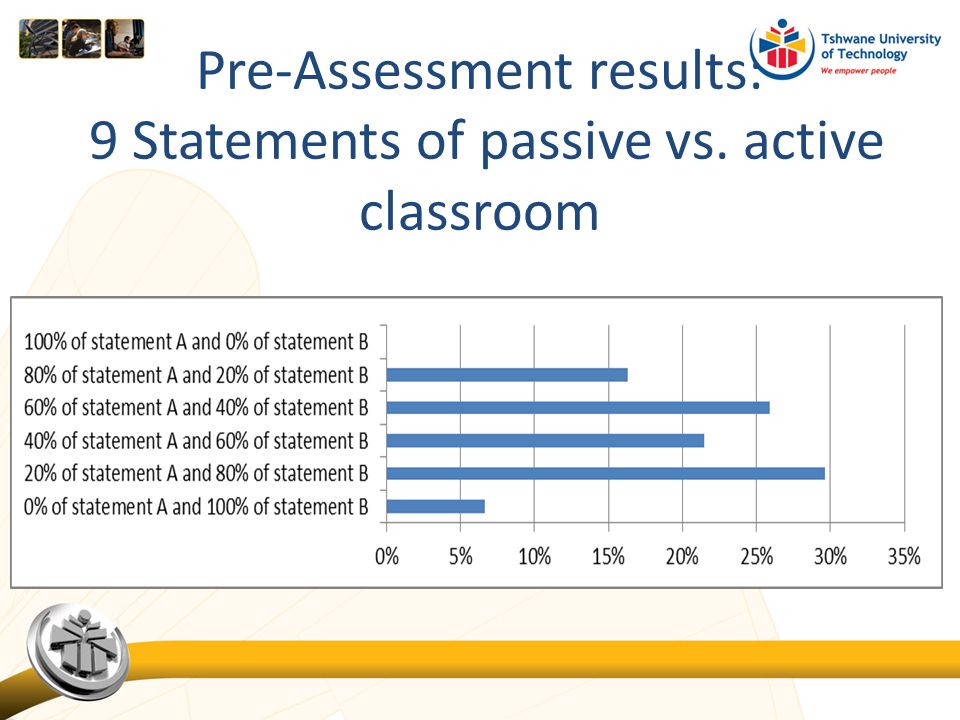 Tshwane University of Technology
We empower people

Pre-Assessment results:
9 Statements of passive vs. active classroom

100% of statement A and 0% of statement B
80% of statement A and 20% of statement B
60% of statement A and 40% of statement B
40% of statement A and 60% of statement B
20% of statement A and 80% of statement B
0% of statement A and 100% of statement B

0% 5% 10% 15% 20% 25% 30% 35%